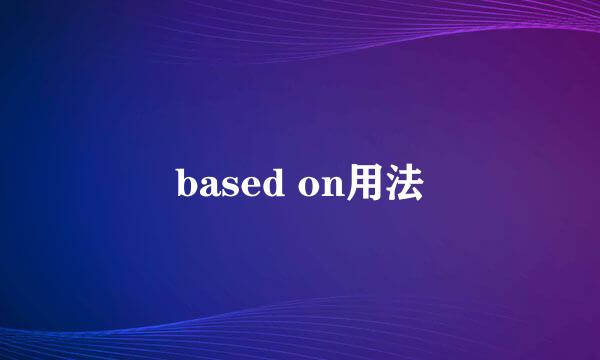 based on用法